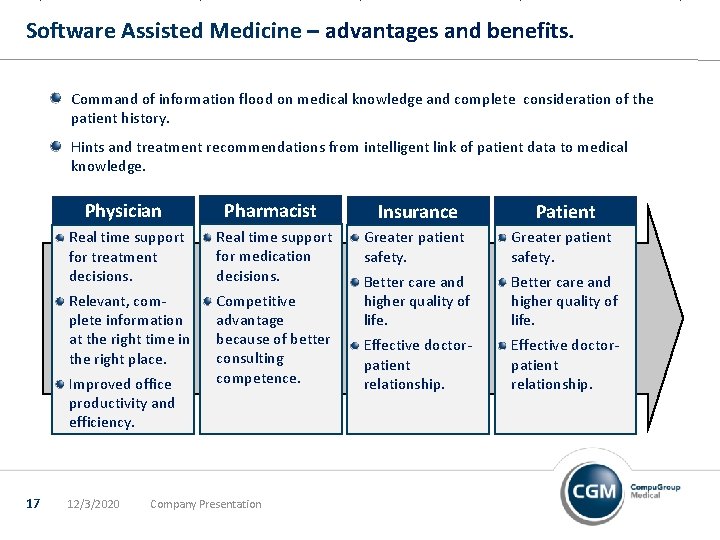 Software Assisted Medicine – advantages and benefits.

Command of information flood on medical knowledge and complete consideration of the patient history.

Hints and treatment recommendations from intelligent link of patient data to medical knowledge.

Physician

Real time support for treatment decisions.

Relevant, complete information at the right time in the right place.

Improved office productivity and efficiency.

Pharmacist

Real time support for medication decisions.

Competitive advantage because of better consulting competence.

Insurance

Greater patient safety.

Better care and higher quality of life.

Effective doctor-patient relationship.

Patient

Greater patient safety.

Better care and higher quality of life.

Effective doctor-patient relationship.

17 12/3/2020 Company Presentation

CGM CompuGroup Medical